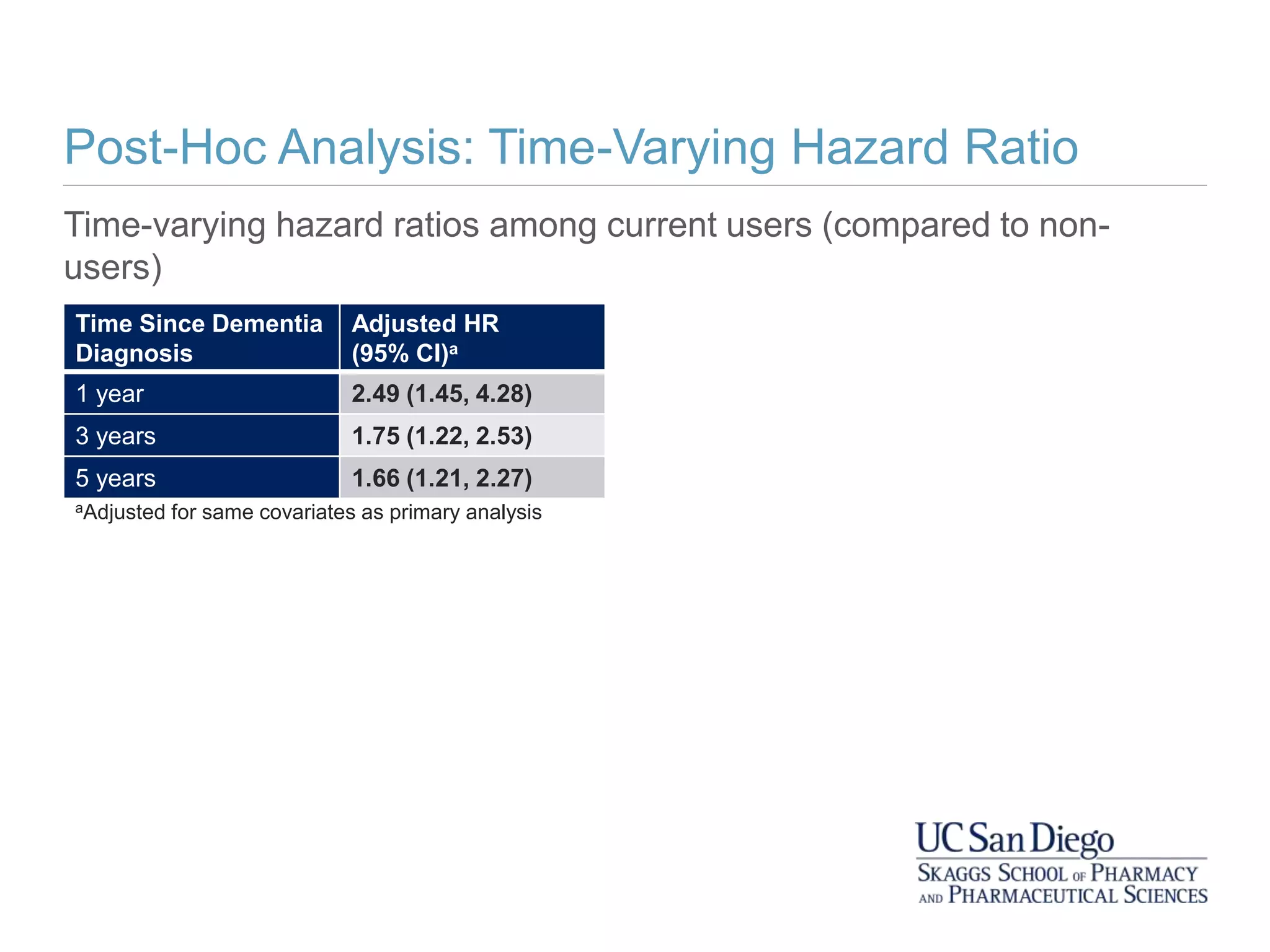 Post-Hoc Analysis: Time-Varying Hazard Ratio

Time-varying hazard ratios among current users (compared to non-users)

| Time Since Dementia Diagnosis | Adjusted HR (95% CI)$^a$ |
|---|---|
| 1 year | 2.49 (1.45, 4.28) |
| 3 years | 1.75 (1.22, 2.53) |
| 5 years | 1.66 (1.21, 2.27) |

$^a$Adjusted for same covariates as primary analysis

UC San Diego
SKAGGS SCHOOL OF PHARMACY AND PHARMACEUTICAL SCIENCES